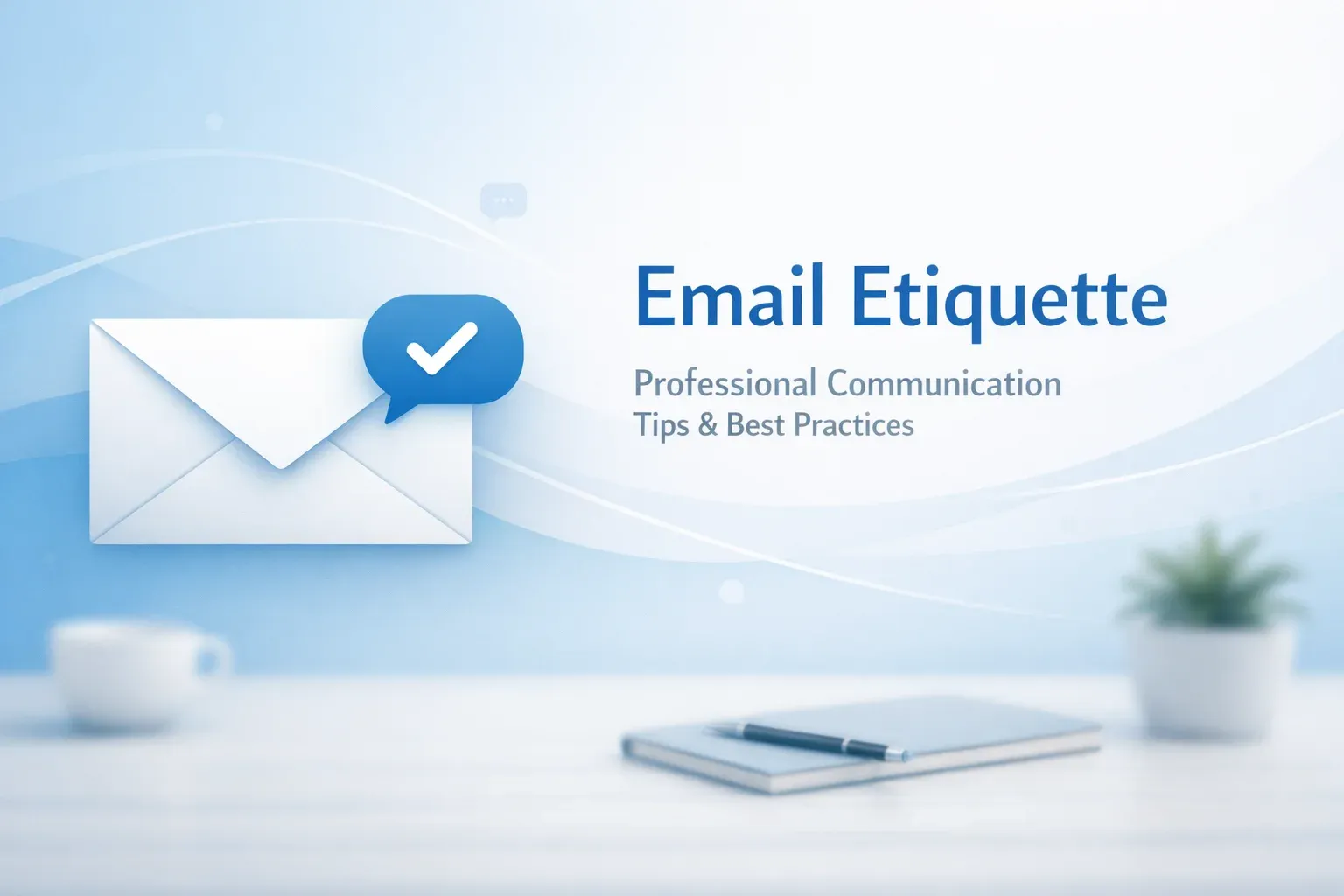 Email Etiquette

Professional Communication
Tips & Best Practices